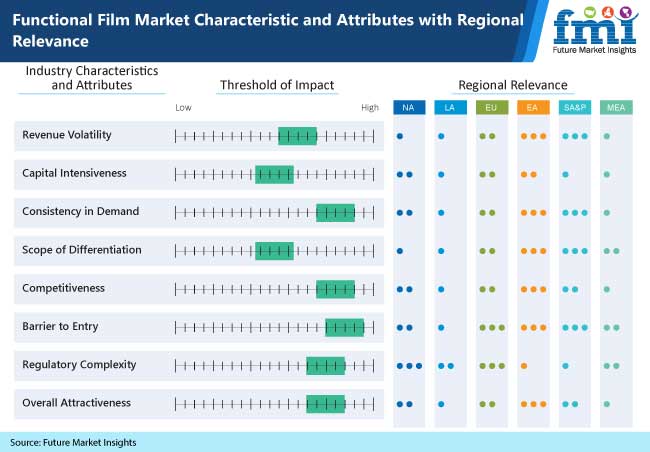 Functional Film Market Characteristic and Attributes with Regional Relevance

fmi
Future Market Insights

Industry Characteristics and Attributes

Threshold of Impact

Regional Relevance

Low

High

NA LA EU EA SA&P MEA

Revenue Volatility

Capital Intensiveness

Consistency in Demand

Scope of Differentiation

Competitiveness

Barrier to Entry

Regulatory Complexity

Overall Attractiveness

Source: Future Market Insights